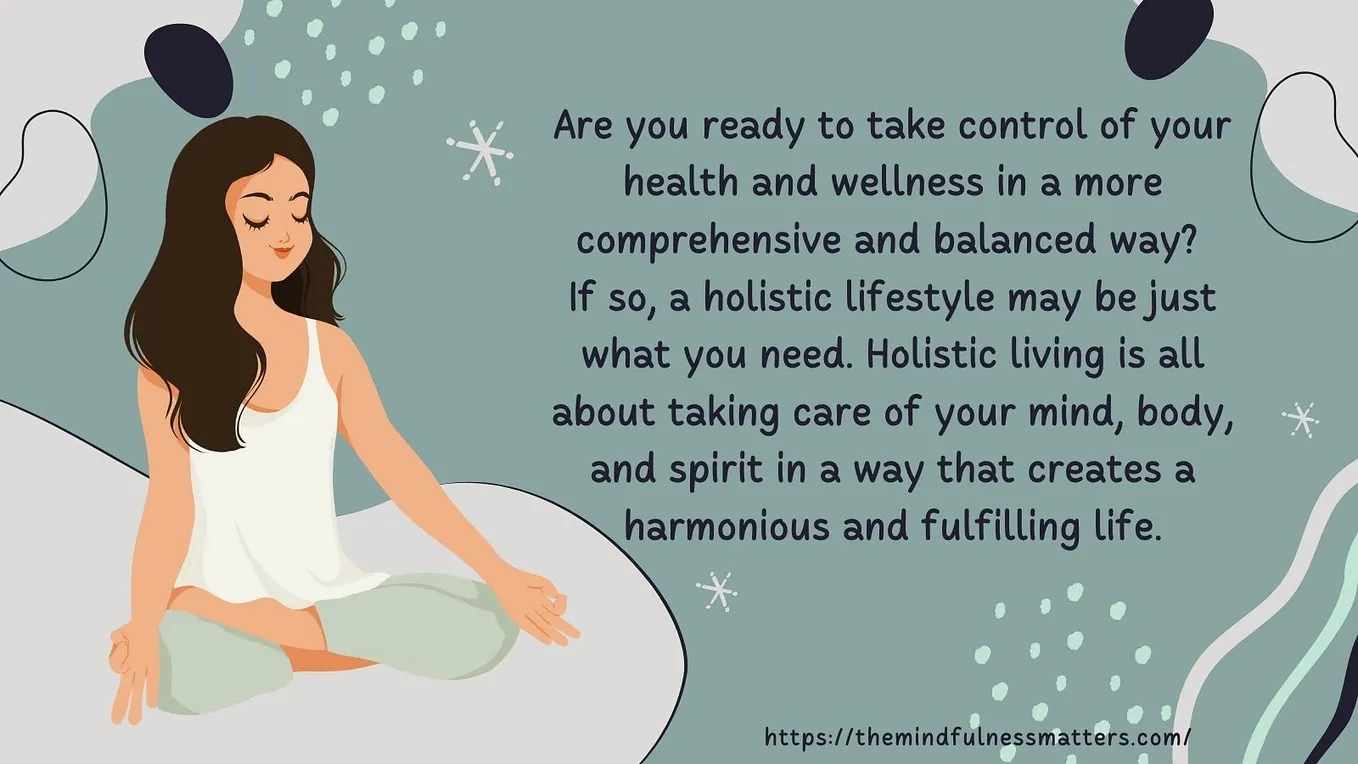 Are you ready to take control of your health and wellness in a more comprehensive and balanced way?
If so, a holistic lifestyle may be just what you need. Holistic living is all about taking care of your mind, body, and spirit in a way that creates a harmonious and fulfilling life.

https://themindfulnessmatters.com/